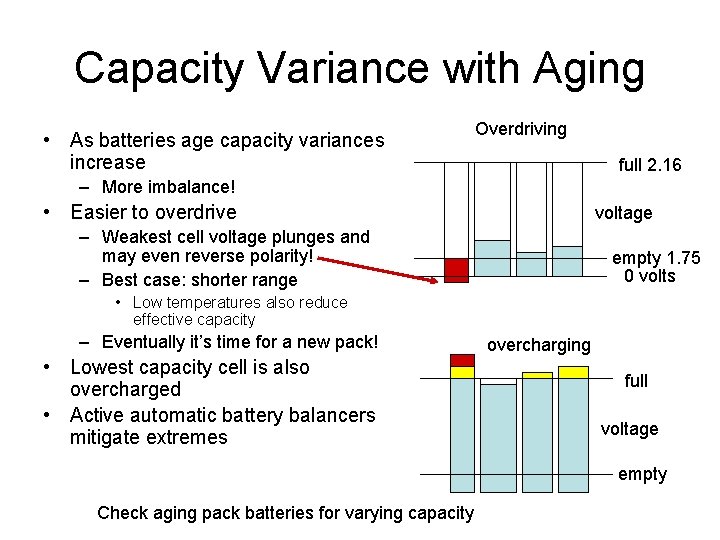 Capacity Variance with Aging

• As batteries age capacity variances increase
– More imbalance!
• Easier to overdrive
– Weakest cell voltage plunges and may even reverse polarity!
– Best case: shorter range
• Low temperatures also reduce effective capacity
– Eventually it's time for a new pack!
• Lowest capacity cell is also overcharged
• Active automatic battery balancers mitigate extremes

Overdriving
full 2.16
voltage
empty 1.75
0 volts

overcharging
full
voltage
empty

Check aging pack batteries for varying capacity